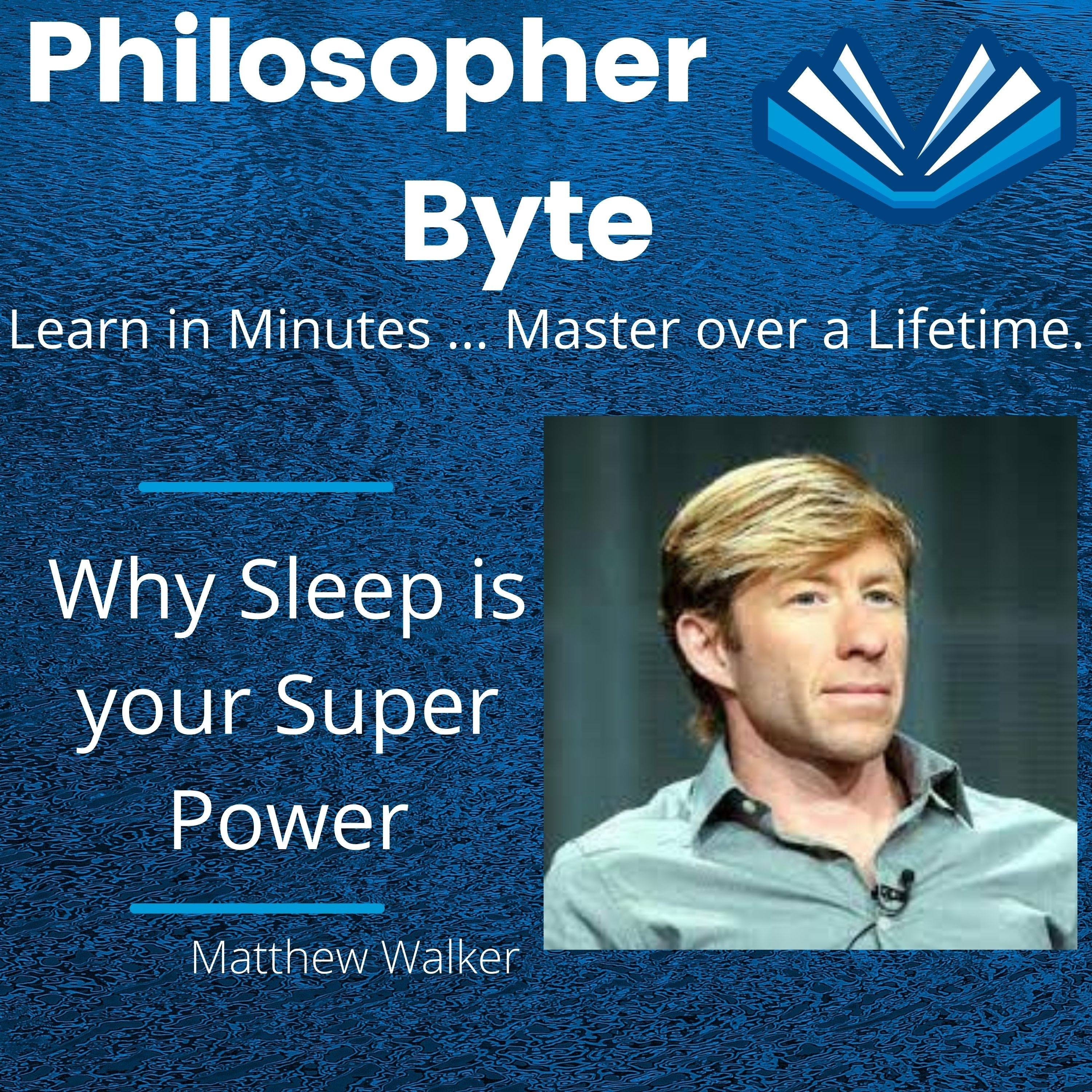 Philosopher Byte

Learn in Minutes ... Master over a Lifetime.

Why Sleep is your Super Power

Matthew Walker